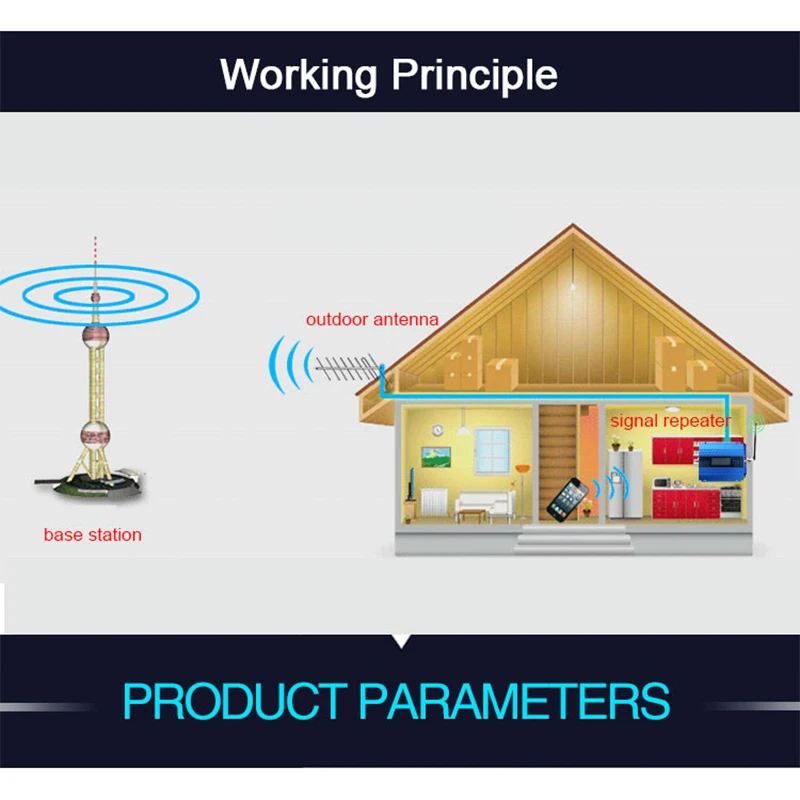 Working Principle

outdoor antenna

signal repeater

base station

PRODUCT PARAMETERS